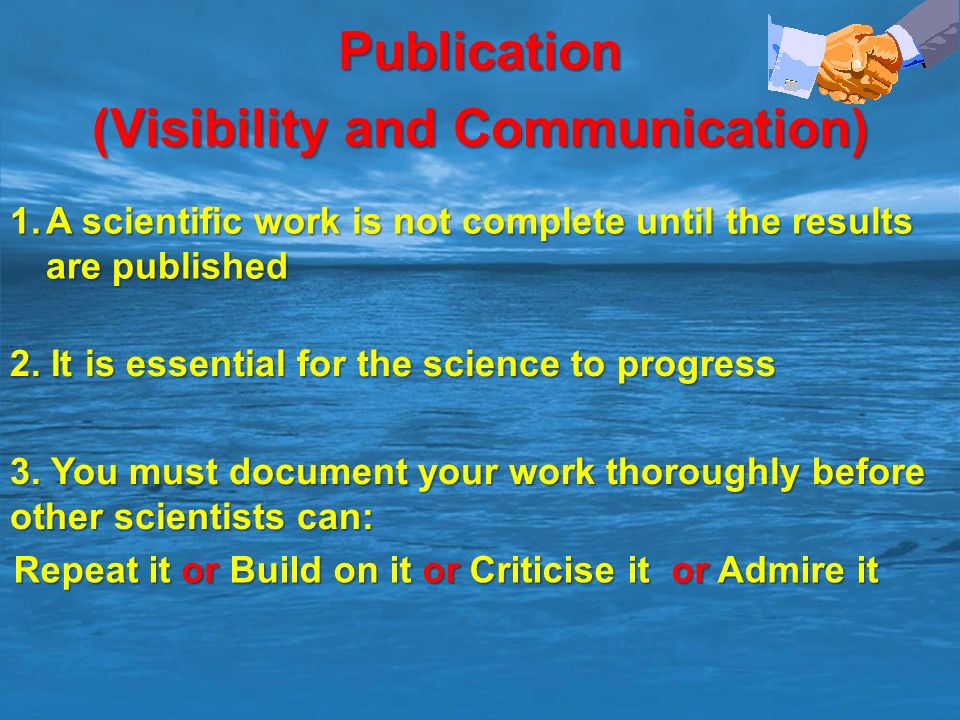 Publication
(Visibility and Communication)

1. A scientific work is not complete until the results are published

2. It is essential for the science to progress

3. You must document your work thoroughly before other scientists can:
Repeat it or Build on it or Criticise it or Admire it